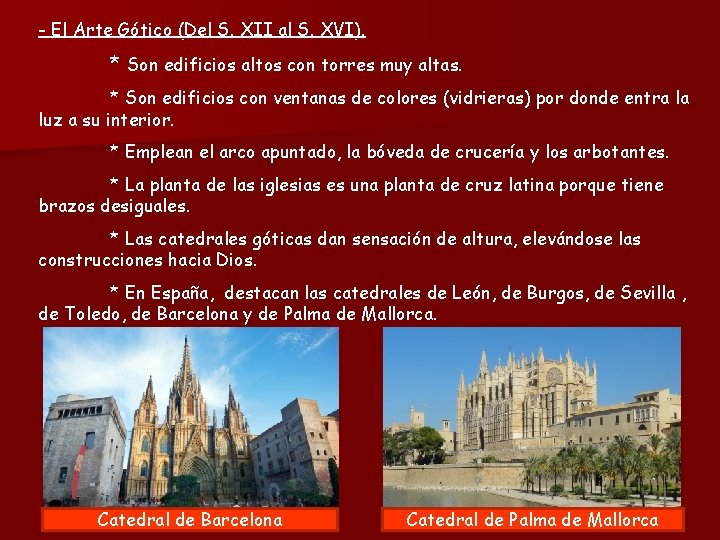 - El Arte Gótico (Del S. XII al S. XVI).

* Son edificios altos con torres muy altas.

* Son edificios con ventanas de colores (vidrieras) por donde entra la luz a su interior.

* Emplean el arco apuntado, la bóveda de crucería y los arbotantes.

* La planta de las iglesias es una planta de cruz latina porque tiene brazos desiguales.

* Las catedrales góticas dan sensación de altura, elevándose las construcciones hacia Dios.

* En España, destacan las catedrales de León, de Burgos, de Sevilla , de Toledo, de Barcelona y de Palma de Mallorca.

Catedral de Barcelona

Catedral de Palma de Mallorca